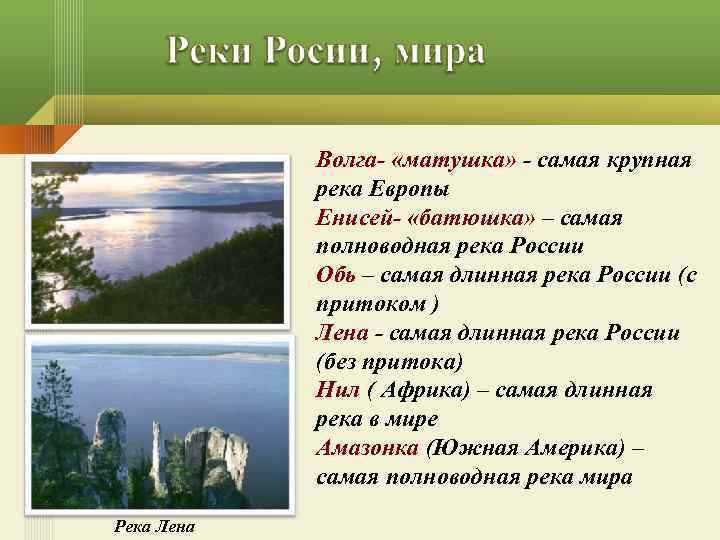 Реки Росии, мира

Волга- «матушка» - самая крупная река Европы
Енисей- «батюшка» – самая полноводная река России
Обь – самая длинная река России (с притоком )
Лена - самая длинная река России (без притока)
Нил ( Африка) – самая длинная река в мире
Амазонка (Южная Америка) – самая полноводная река мира

Река Лена